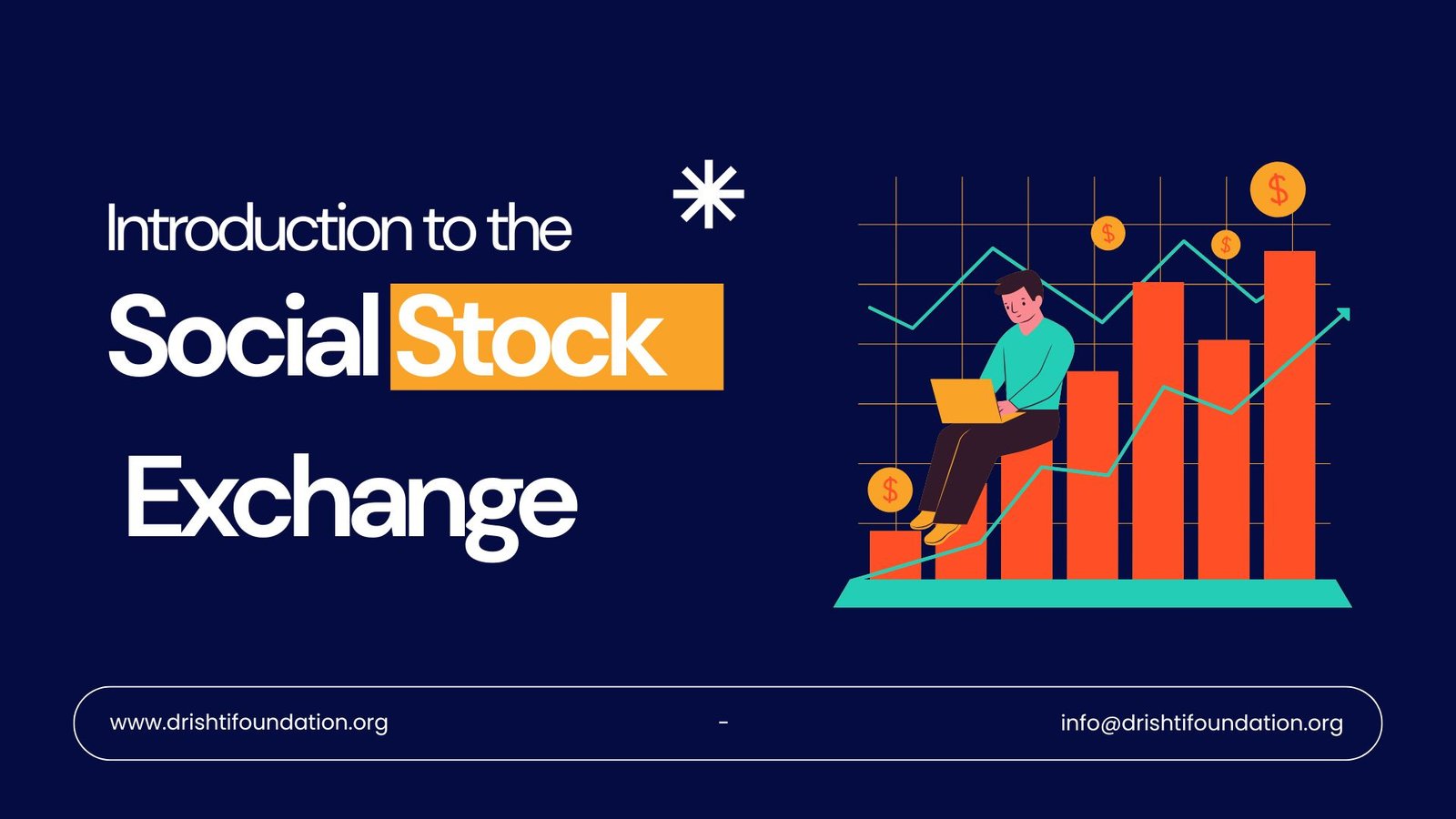 Introduction to the
Social Stock
Exchange

$
$
$
$

www.drishtifoundation.org - info@drishtifoundation.org